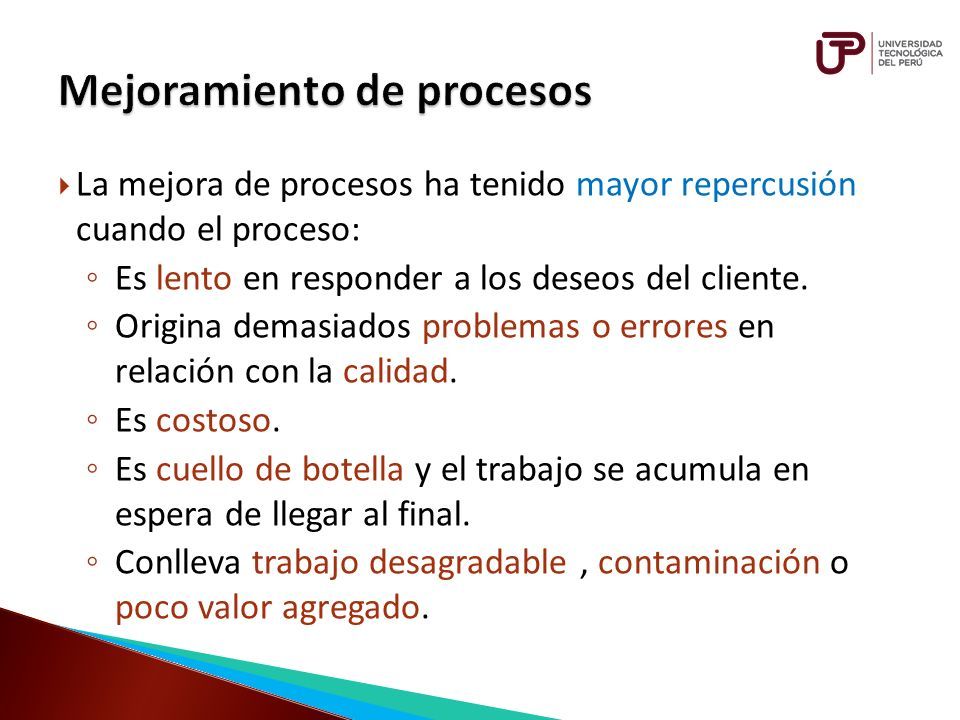 UTP UNIVERSIDAD TECNOLÓGICA DEL PERÚ

Mejoramiento de procesos

La mejora de procesos ha tenido mayor repercusión cuando el proceso:

◦ Es lento en responder a los deseos del cliente.
◦ Origina demasiados problemas o errores en relación con la calidad.
◦ Es costoso.
◦ Es cuello de botella y el trabajo se acumula en espera de llegar al final.
◦ Conlleva trabajo desagradable , contaminación o poco valor agregado.